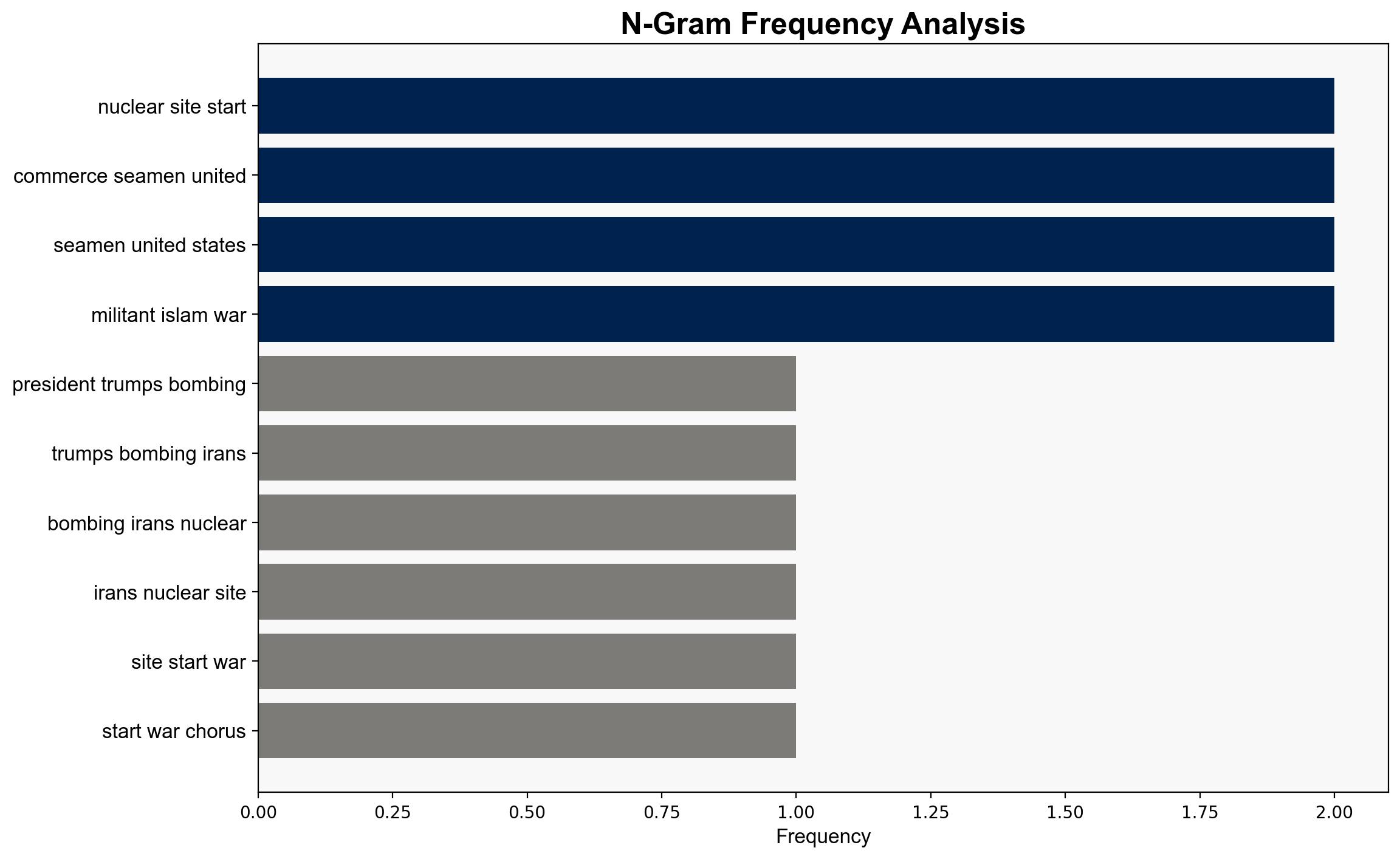 N-Gram Frequency Analysis

nuclear site start
commerce seamen united
seamen united states
militant islam war
president trumps bombing
trumps bombing irans
bombing irans nuclear
irans nuclear site
site start war
start war chorus

0.00 0.25 0.50 0.75 1.00 1.25 1.50 1.75 2.00
Frequency